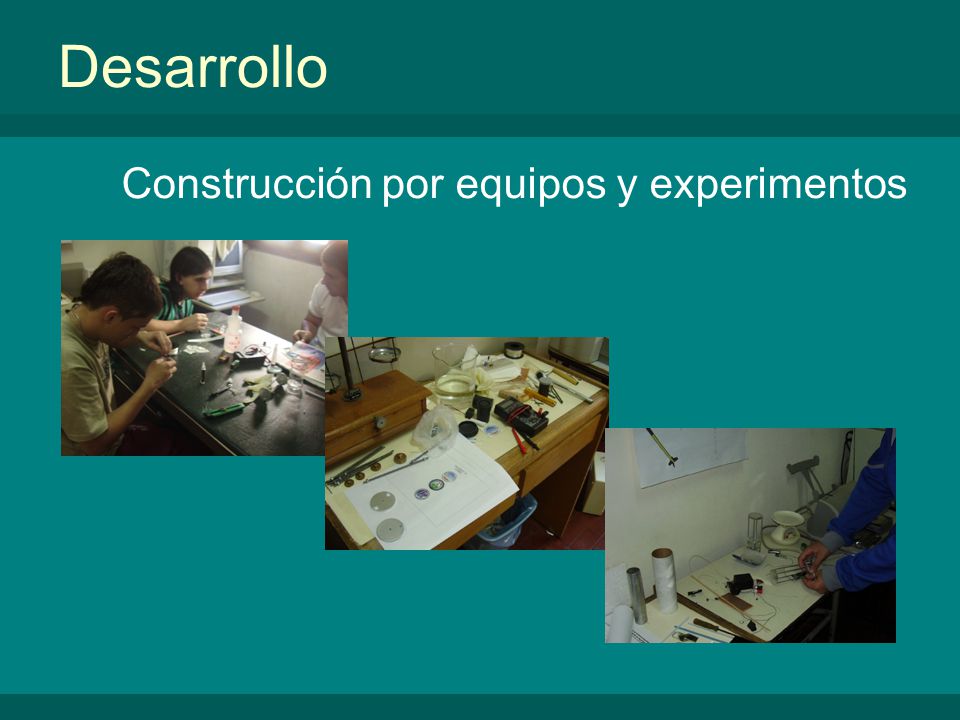 Desarrollo

Construcción por equipos y experimentos